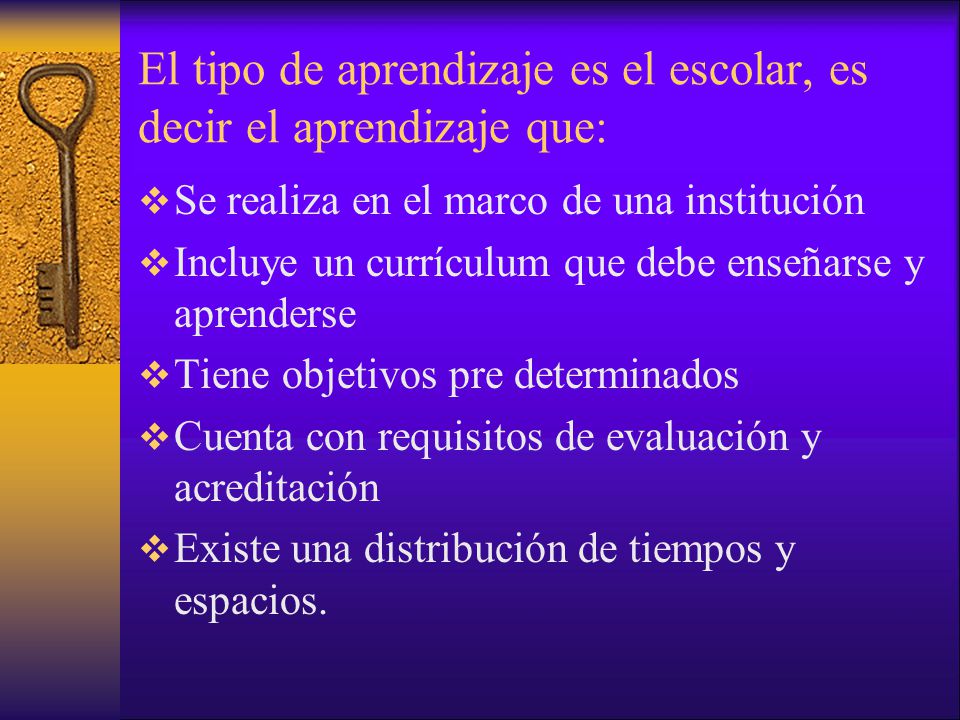 El tipo de aprendizaje es el escolar, es decir el aprendizaje que:

❖ Se realiza en el marco de una institución
❖ Incluye un currículum que debe enseñarse y aprenderse
❖ Tiene objetivos pre determinados
❖ Cuenta con requisitos de evaluación y acreditación
❖ Existe una distribución de tiempos y espacios.